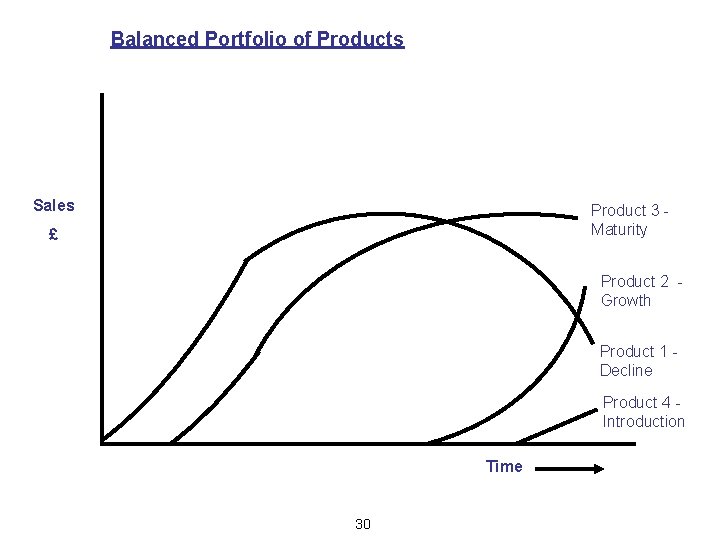 Balanced Portfolio of Products

Sales
£

Product 3 - Maturity

Product 2 - Growth

Product 1 - Decline

Product 4 - Introduction

Time

30